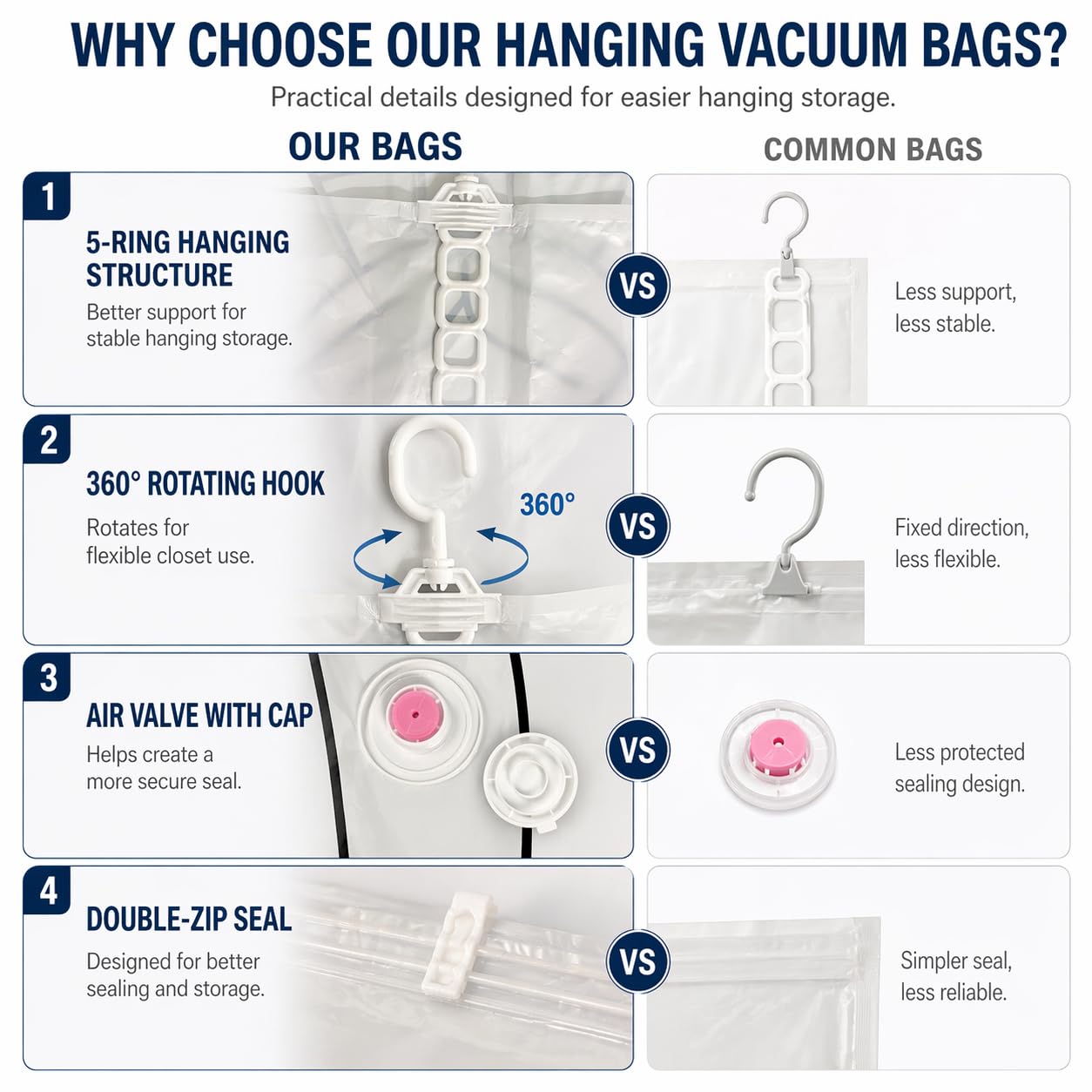 WHY CHOOSE OUR HANGING VACUUM BAGS?

Practical details designed for easier hanging storage.

OUR BAGS

COMMON BAGS

1

5-RING HANGING STRUCTURE

Better support for stable hanging storage.

VS

Less support, less stable.

2

360° ROTATING HOOK

Rotates for flexible closet use.

360°

VS

Fixed direction, less flexible.

3

AIR VALVE WITH CAP

Helps create a more secure seal.

VS

Less protected sealing design.

4

DOUBLE-ZIP SEAL

Designed for better sealing and storage.

VS

Simpler seal, less reliable.